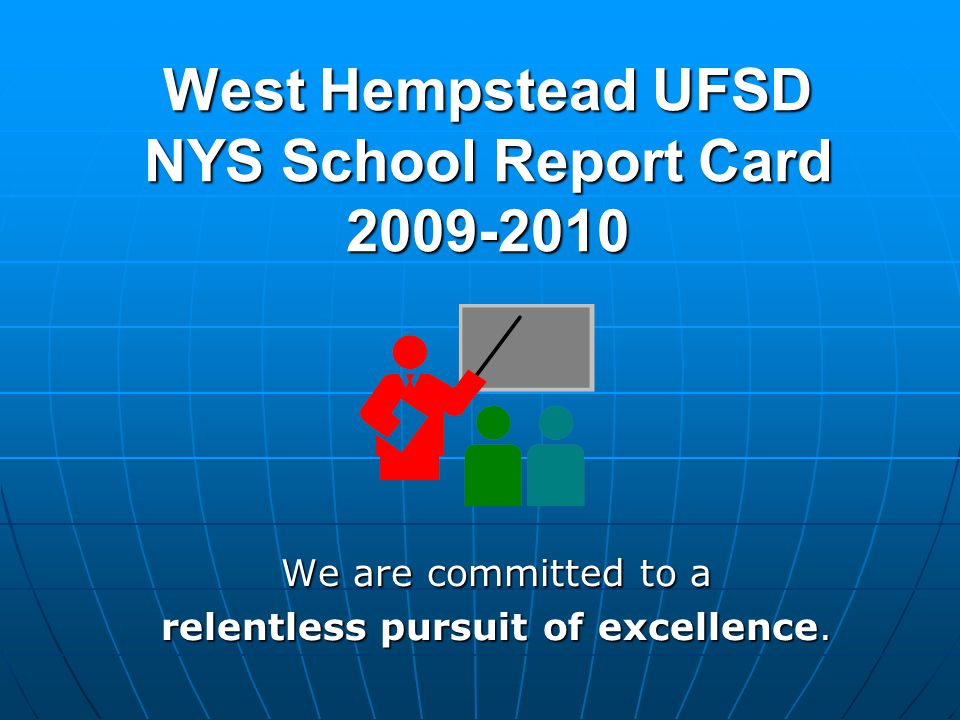 West Hempstead UFSD
NYS School Report Card
2009-2010

We are committed to a
relentless pursuit of excellence.